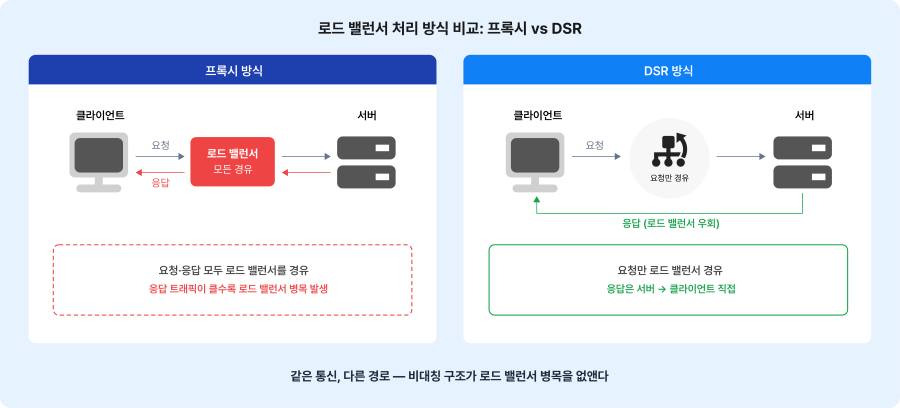 로드 밸런서 처리 방식 비교: 프록시 vs DSR

프록시 방식

클라이언트

요청

응답

로드 밸런서
모든 경유

서버

요청·응답 모두 로드 밸런서를 경유
응답 트래픽이 클수록 로드 밸런서 병목 발생

DSR 방식

클라이언트

요청

요청만 경유

서버

응답 (로드 밸런서 우회)

요청만 로드 밸런서 경유
응답은 서버 → 클라이언트 직접

같은 통신, 다른 경로 — 비대칭 구조가 로드 밸런서 병목을 없앤다